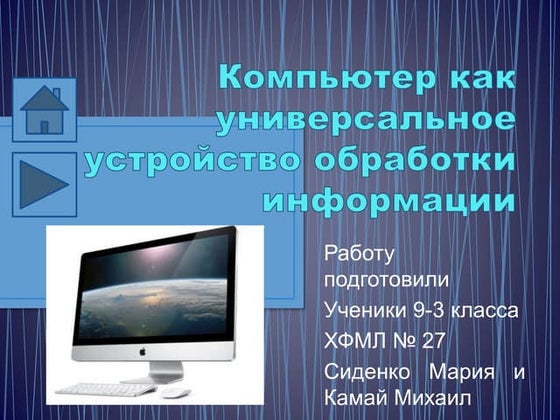 Компьютер как универсальное устройство обработки информации

Работу подготовили

Ученики 9-3 класса

ХФМЛ № 27

Сиденко Мария и Камай Михаил